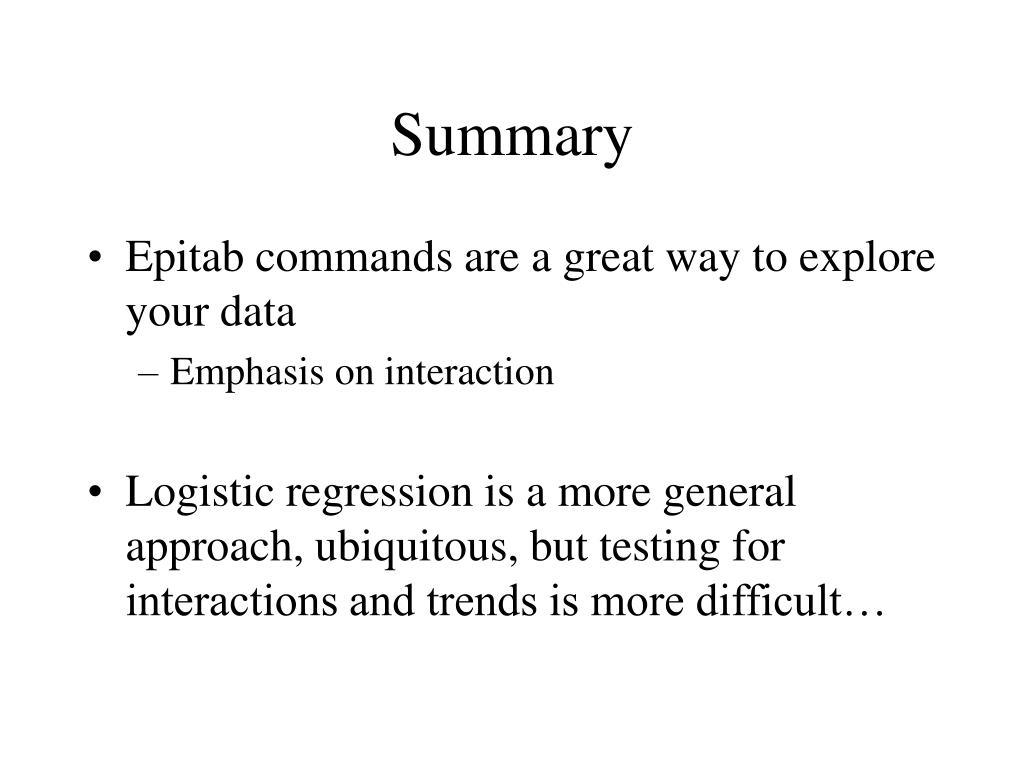 Summary

• Epitab commands are a great way to explore your data
– Emphasis on interaction

• Logistic regression is a more general approach, ubiquitous, but testing for interactions and trends is more difficult…